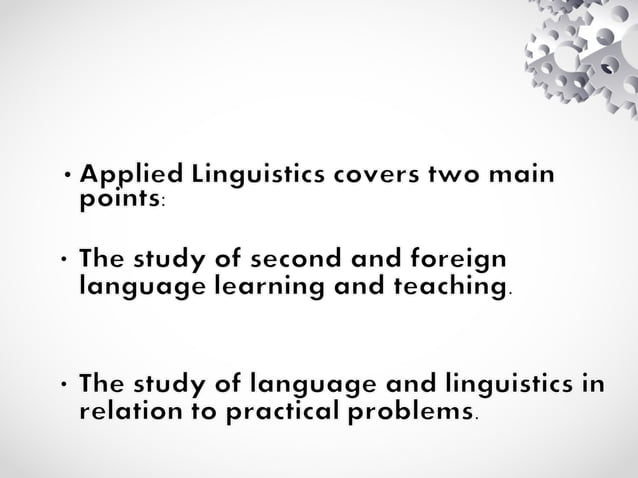 • Applied Linguistics covers two main points:

• The study of second and foreign language learning and teaching.

• The study of language and linguistics in relation to practical problems.